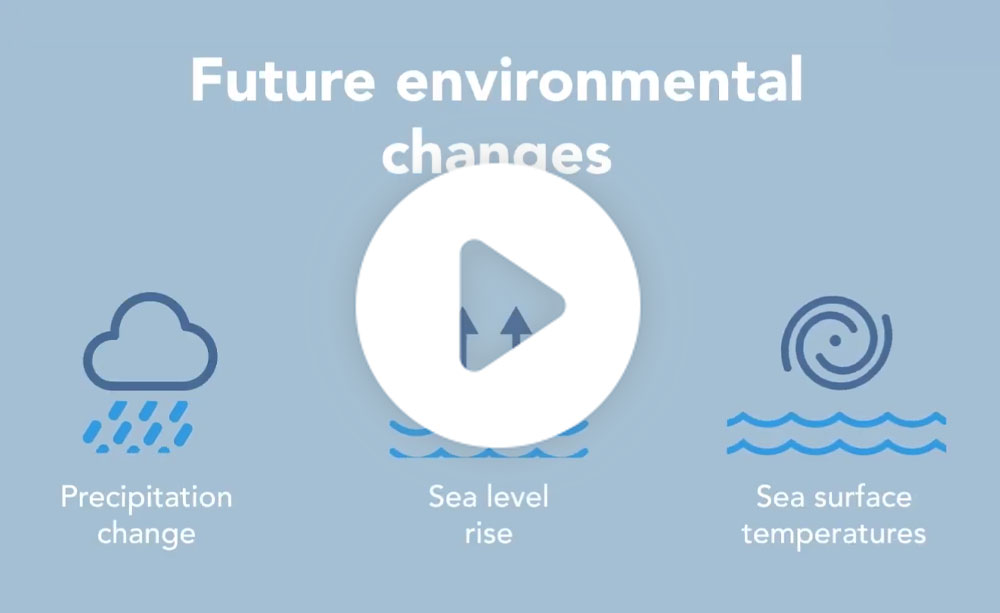 Future environmental changes

Precipitation change

Sea level rise

Sea surface temperatures